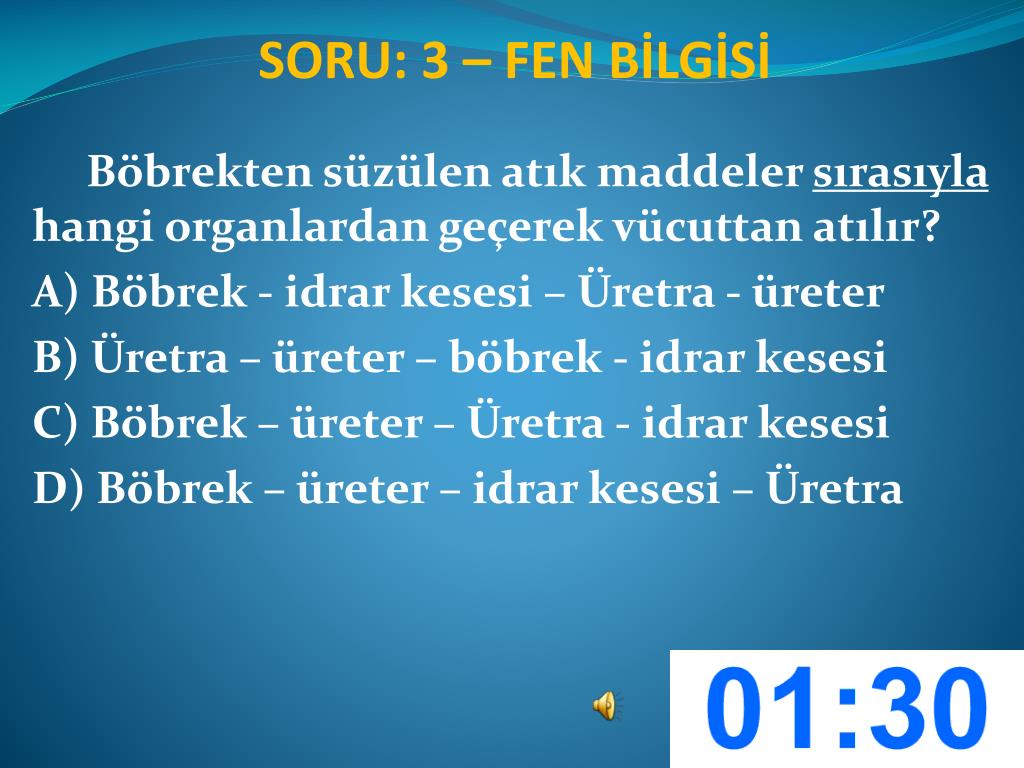 SORU: 3 – FEN BİLGİSİ

Böbrekten süzülen atık maddeler sırasıyla hangi organlardan geçerek vücuttan atılır?

A) Böbrek - idrar kesesi – Üretra - üreter

B) Üretra – üreter – böbrek - idrar kesesi

C) Böbrek – üreter – Üretra - idrar kesesi

D) Böbrek – üreter – idrar kesesi – Üretra

01:30